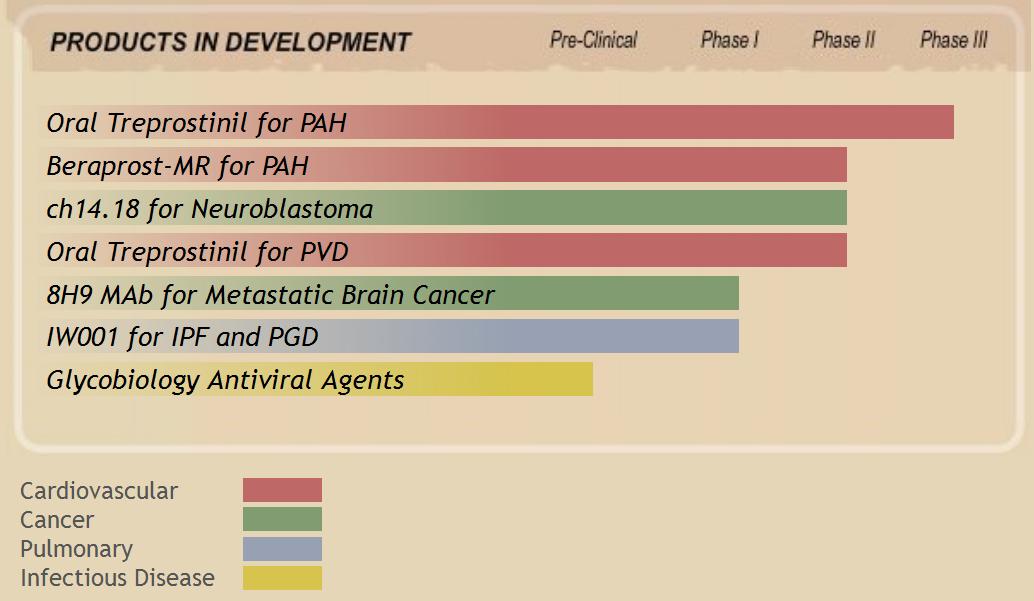 PRODUCTS IN DEVELOPMENT

Pre-Clinical

Phase I

Phase II

Phase III

Oral Treprostinil for PAH

Beraprost-MR for PAH

ch14.18 for Neuroblastoma

Oral Treprostinil for PVD

8H9 MAb for Metastatic Brain Cancer

IW001 for IPF and PGD

Glycobiology Antiviral Agents

Cardiovascular

Cancer

Pulmonary

Infectious Disease